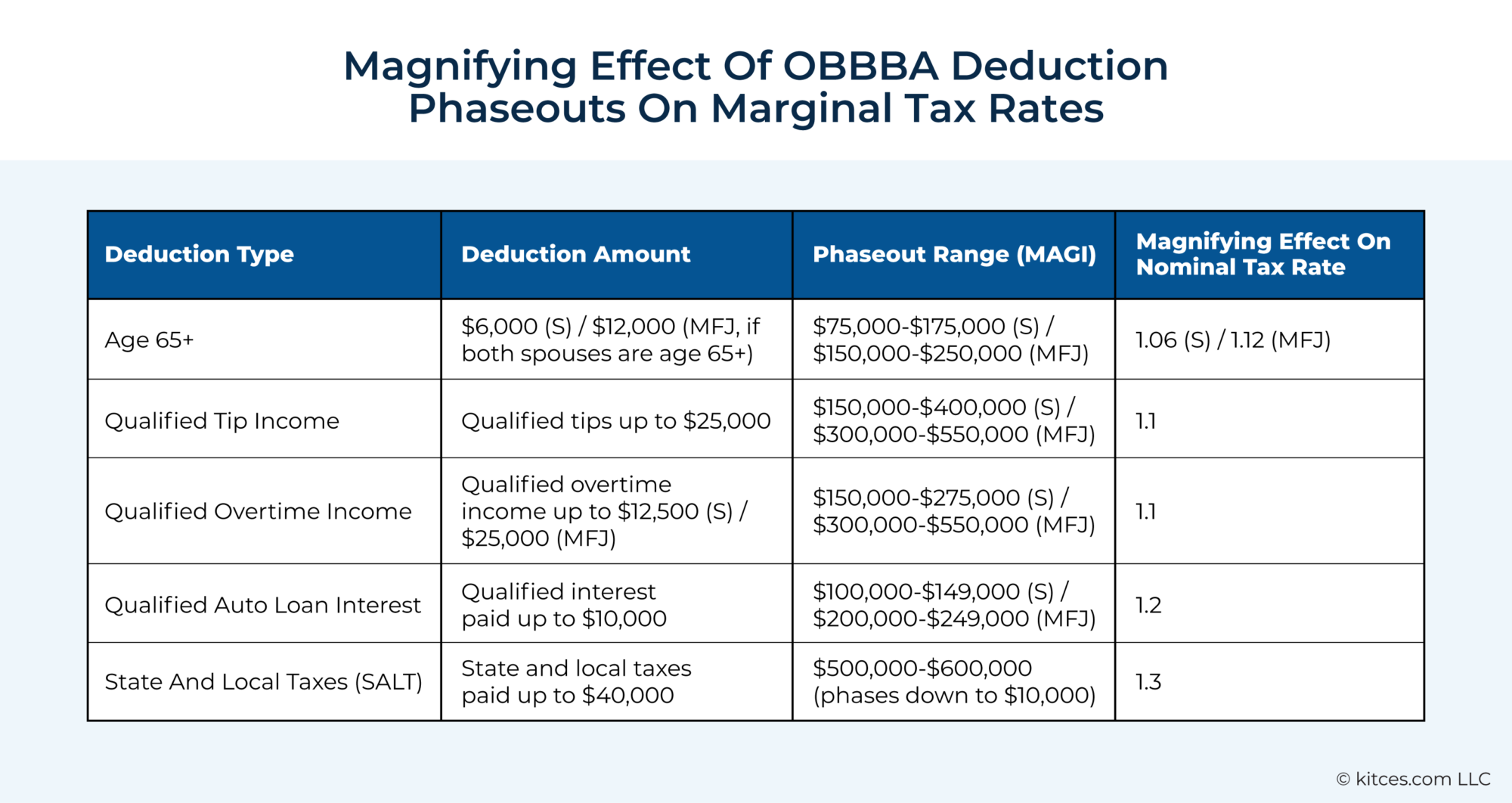 Magnifying Effect Of OBBBA Deduction Phaseouts On Marginal Tax Rates

| Deduction Type | Deduction Amount | Phaseout Range (MAGI) | Magnifying Effect On Nominal Tax Rate |
|---|---|---|---|
| Age 65+ | \$6,000 (S) / \$12,000 (MFJ, if both spouses are age 65+) | \$75,000-\$175,000 (S) / \$150,000-\$250,000 (MFJ) | 1.06 (S) / 1.12 (MFJ) |
| Qualified Tip Income | Qualified tips up to \$25,000 | \$150,000-\$400,000 (S) / \$300,000-\$550,000 (MFJ) | 1.1 |
| Qualified Overtime Income | Qualified overtime income up to \$12,500 (S) / \$25,000 (MFJ) | \$150,000-\$275,000 (S) / \$300,000-\$550,000 (MFJ) | 1.1 |
| Qualified Auto Loan Interest | Qualified interest paid up to \$10,000 | \$100,000-\$149,000 (S) / \$200,000-\$249,000 (MFJ) | 1.2 |
| State And Local Taxes (SALT) | State and local taxes paid up to \$40,000 | \$500,000-\$600,000 (phases down to \$10,000) | 1.3 |

© kitces.com LLC